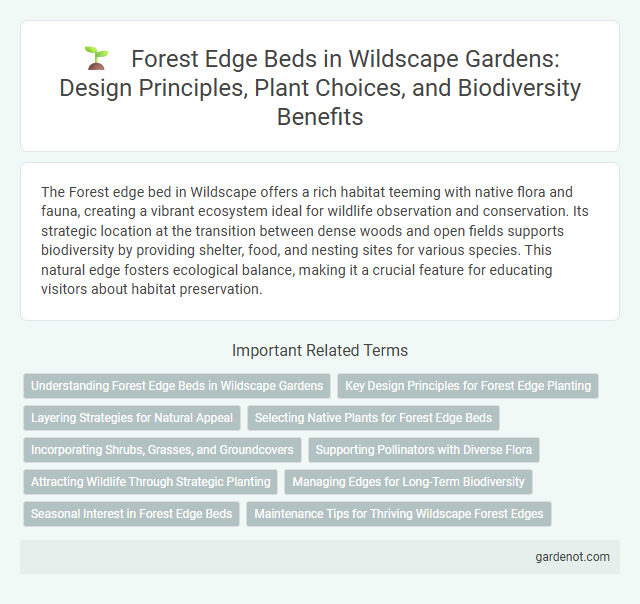 Forest Edge Beds in Wildscape Gardens: Design Principles, Plant Choices, and Biodiversity Benefits

The Forest edge bed in Wildscape offers a rich habitat teeming with native flora and fauna, creating a vibrant ecosystem ideal for wildlife observation and conservation. Its strategic location at the transition between dense woods and open fields supports biodiversity by providing shelter, food, and nesting sites for various species. This natural edge fosters ecological balance, making it a crucial feature for educating visitors about habitat preservation.

Important Related Terms

Understanding Forest Edge Beds in Wildscape Gardens

Key Design Principles for Forest Edge Planting

Layering Strategies for Natural Appeal

Selecting Native Plants for Forest Edge Beds

Incorporating Shrubs, Grasses, and Groundcovers

Supporting Pollinators with Diverse Flora

Attracting Wildlife Through Strategic Planting

Managing Edges for Long-Term Biodiversity

Seasonal Interest in Forest Edge Beds

Maintenance Tips for Thriving Wildscape Forest Edges

gardenot.com